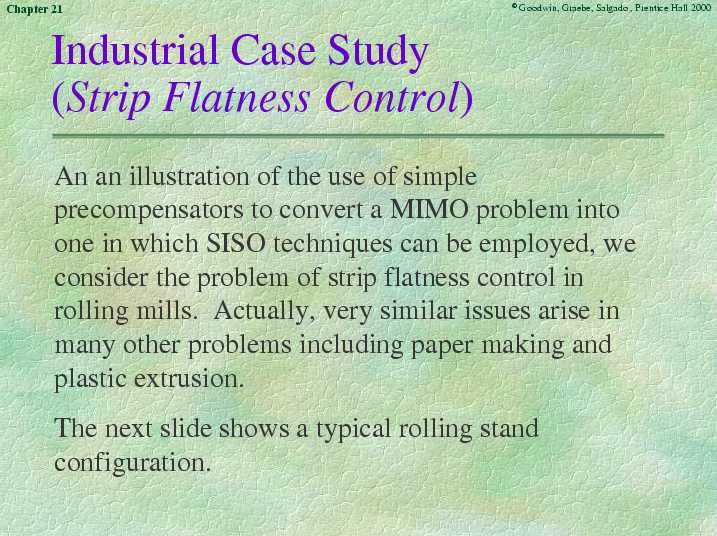 Chapter 21

©Goodwin, Graebe, Salgado, Prentice Hall 2000

Industrial Case Study
(Strip Flatness Control)

An an illustration of the use of simple precompensators to convert a MIMO problem into one in which SISO techniques can be employed, we consider the problem of strip flatness control in rolling mills. Actually, very similar issues arise in many other problems including paper making and plastic extrusion.

The next slide shows a typical rolling stand configuration.